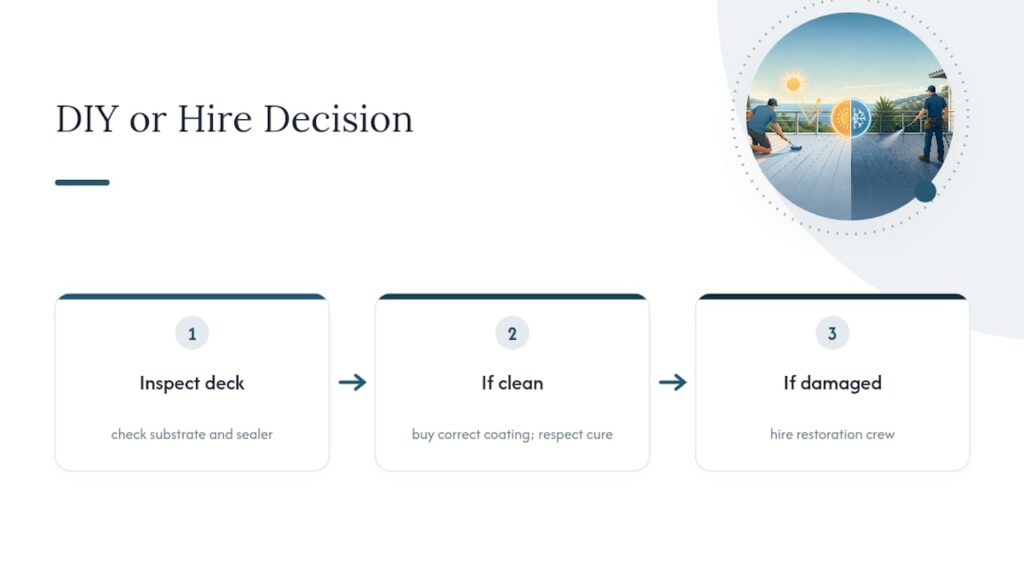 DIY or Hire Decision

1

Inspect deck

check substrate and sealer

→

2

If clean

buy correct coating; respect cure

→

3

If damaged

hire restoration crew